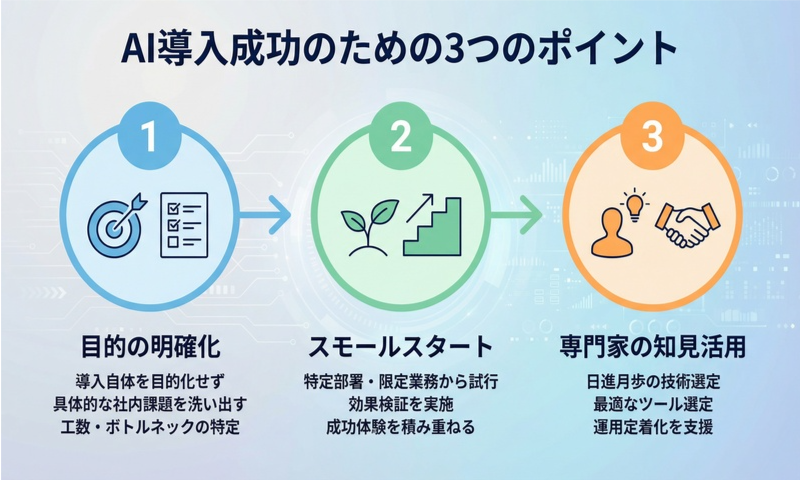 AI導入成功のための3つのポイント

1

目的の明確化

導入自体を目的化せず
具体的な社内課題を洗い出す
工数・ボトルネックの特定

2

スモールスタート

特定部署・限定業務から試行
効果検証を実施
成功体験を積み重ねる

3

専門家の知見活用

日進月歩の技術選定
最適なツール選定
運用定着化を支援